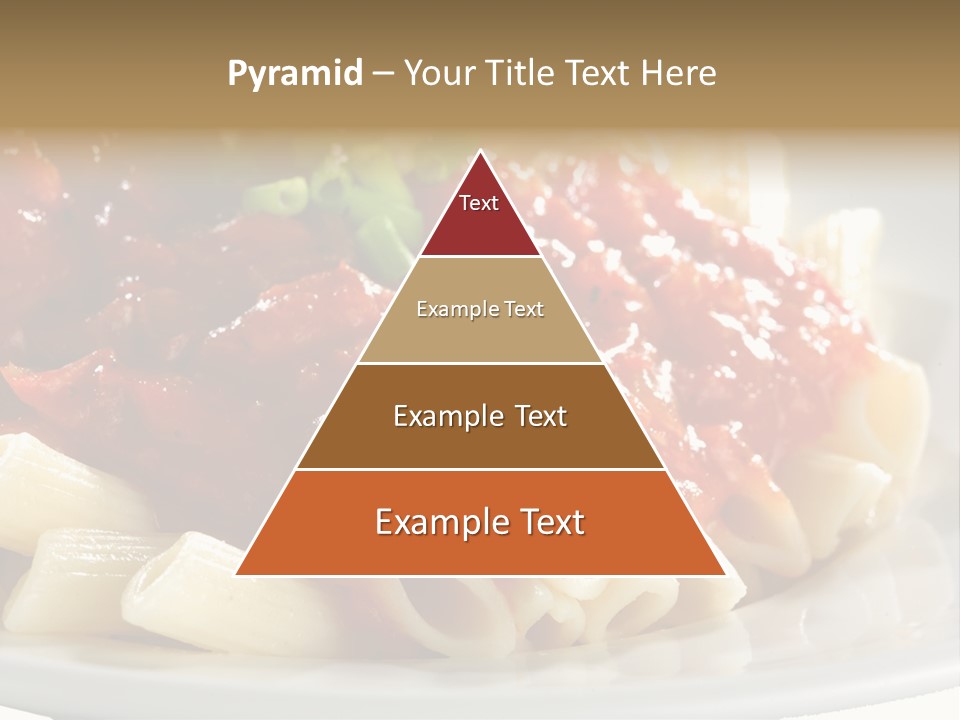 Pyramid – Your Title Text Here

Text

Example Text

Example Text

Example Text